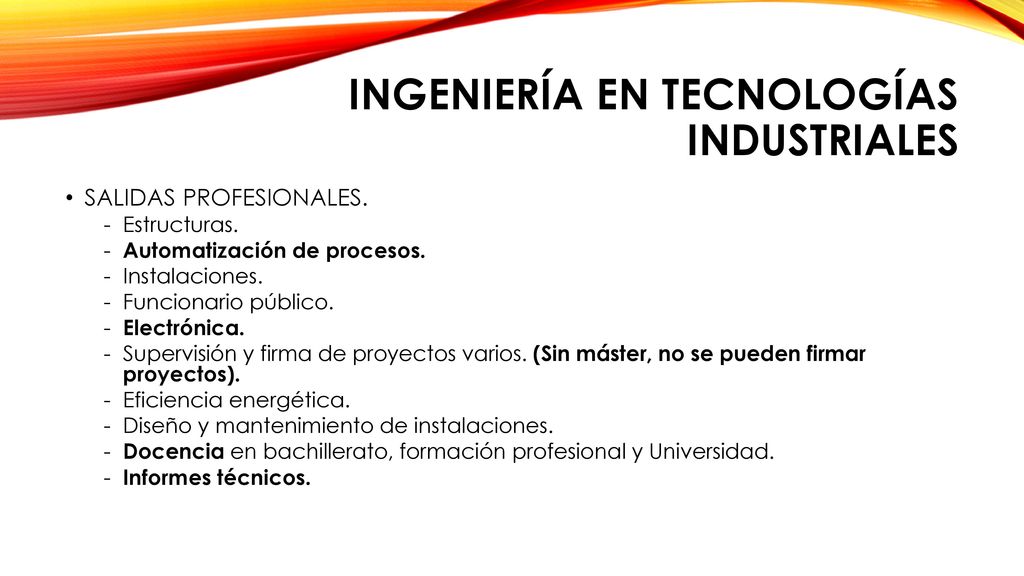 INGENIERÍA EN TECNOLOGÍAS INDUSTRIALES

• SALIDAS PROFESIONALES.
- Estructuras.
- Automatización de procesos.
- Instalaciones.
- Funcionario público.
- Electrónica.
- Supervisión y firma de proyectos varios. (Sin máster, no se pueden firmar proyectos).
- Eficiencia energética.
- Diseño y mantenimiento de instalaciones.
- Docencia en bachillerato, formación profesional y Universidad.
- Informes técnicos.